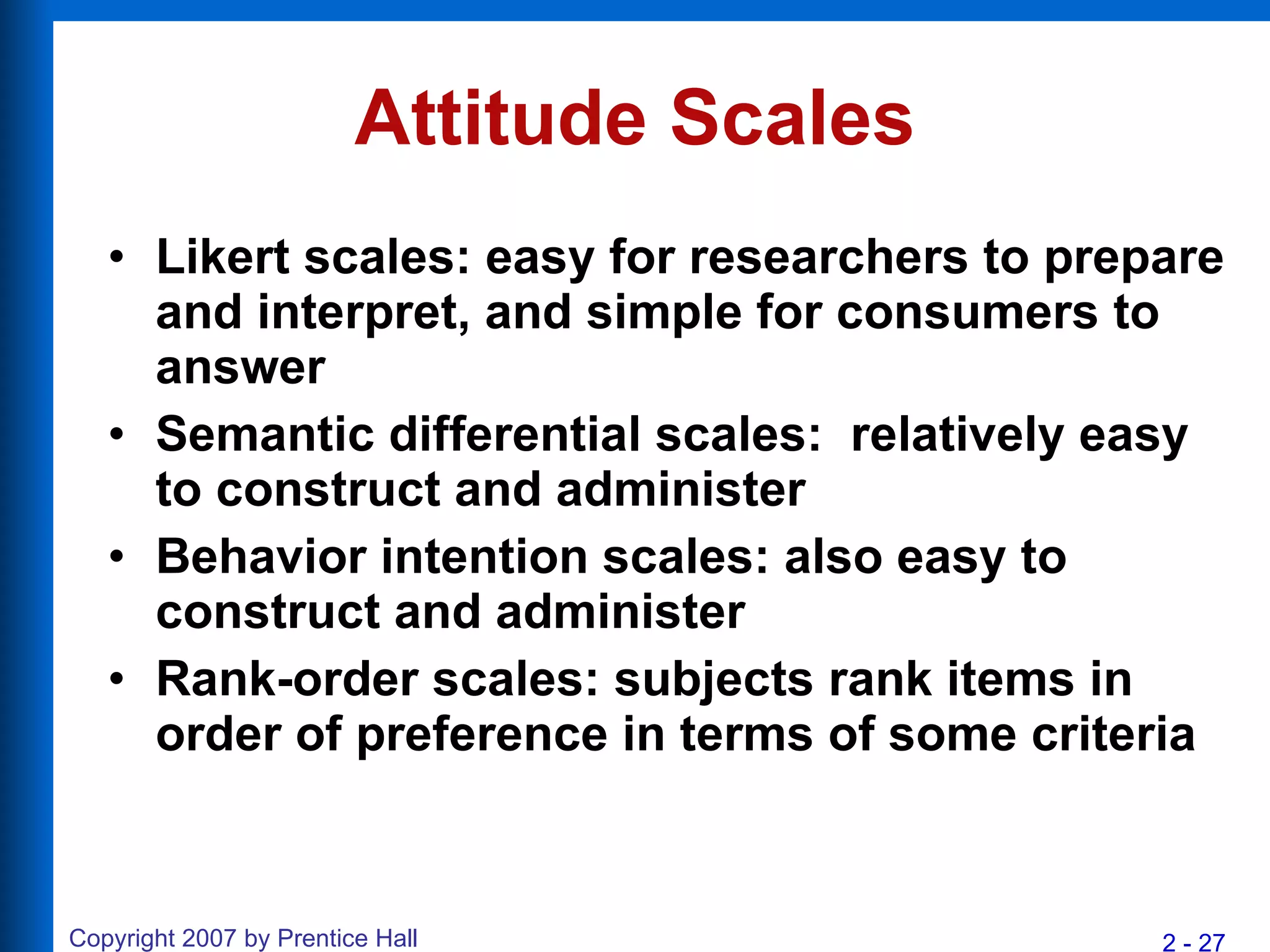 Attitude Scales

• Likert scales: easy for researchers to prepare and interpret, and simple for consumers to answer
• Semantic differential scales:  relatively easy to construct and administer
• Behavior intention scales: also easy to construct and administer
• Rank-order scales: subjects rank items in order of preference in terms of some criteria

Copyright 2007 by Prentice Hall

2 - 27